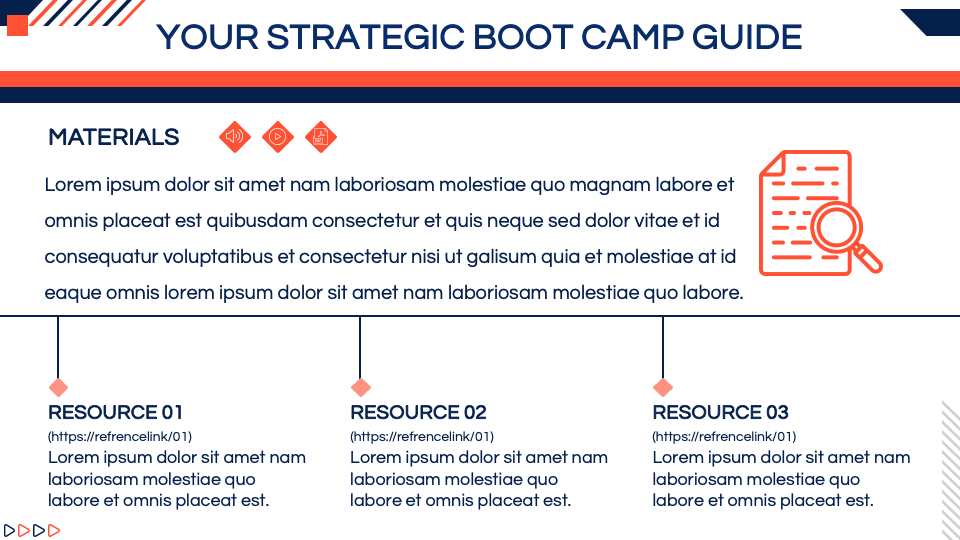 YOUR STRATEGIC BOOT CAMP GUIDE

MATERIALS

Lorem ipsum dolor sit amet nam laboriosam molestiae quo magnam labore et omnis placeat est quibusdam consectetur et quis neque sed dolor vitae et id consequatur voluptatibus et consectetur nisi ut galisum quia et molestiae at id eaque omnis lorem ipsum dolor sit amet nam laboriosam molestiae quo labore.

RESOURCE 01
(https://refrencelink/01)
Lorem ipsum dolor sit amet nam laboriosam molestiae quo labore et omnis placeat est.

RESOURCE 02
(https://refrencelink/01)
Lorem ipsum dolor sit amet nam laboriosam molestiae quo labore et omnis placeat est.

RESOURCE 03
(https://refrencelink/01)
Lorem ipsum dolor sit amet nam laboriosam molestiae quo labore et omnis placeat est.